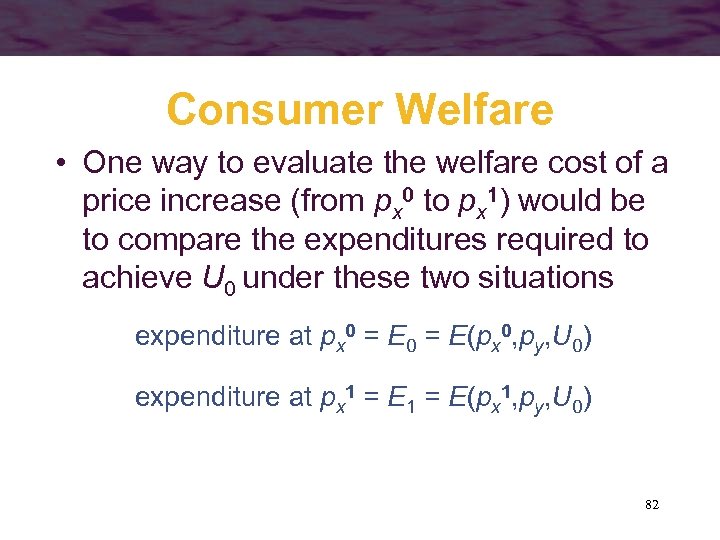 Consumer Welfare

• One way to evaluate the welfare cost of a price increase (from $p_x^0$ to $p_x^1$) would be to compare the expenditures required to achieve $U_0$ under these two situations

expenditure at $p_x^0 = E_0 = E(p_x^0, p_y, U_0)$

expenditure at $p_x^1 = E_1 = E(p_x^1, p_y, U_0)$

82